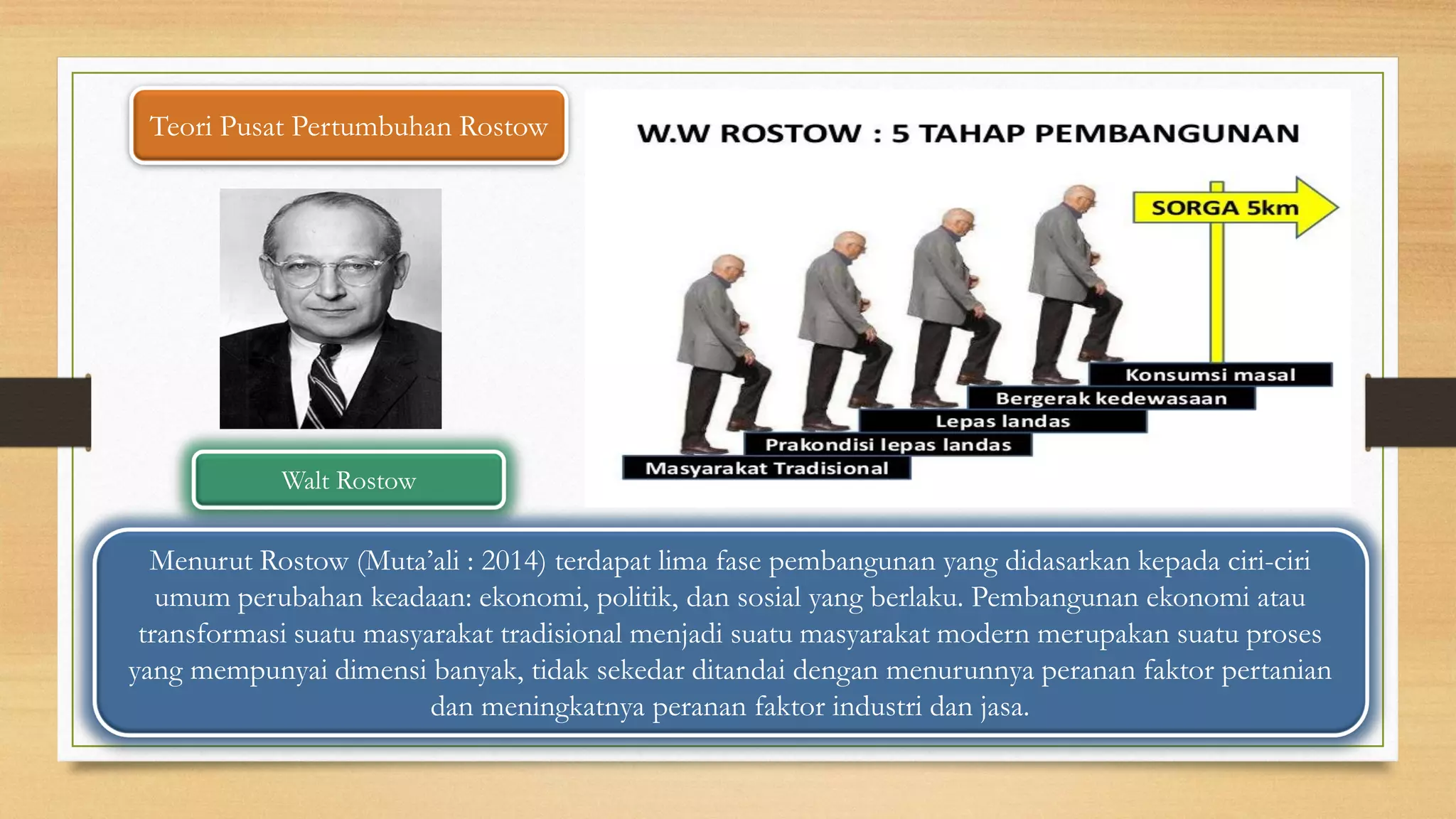 Teori Pusat Pertumbuhan Rostow

Walt Rostow

W.W ROSTOW : 5 TAHAP PEMBANGUNAN

SORGA 5km

Konsumsi masal

Bergerak kedewasaan

Lepas landas

Prakondisi lepas landas

Masyarakat Tradisional

Menurut Rostow (Muta'ali : 2014) terdapat lima fase pembangunan yang didasarkan kepada ciri-ciri umum perubahan keadaan: ekonomi, politik, dan sosial yang berlaku. Pembangunan ekonomi atau transformasi suatu masyarakat tradisional menjadi suatu masyarakat modern merupakan suatu proses yang mempunyai dimensi banyak, tidak sekedar ditandai dengan menurunnya peranan faktor pertanian dan meningkatnya peranan faktor industri dan jasa.